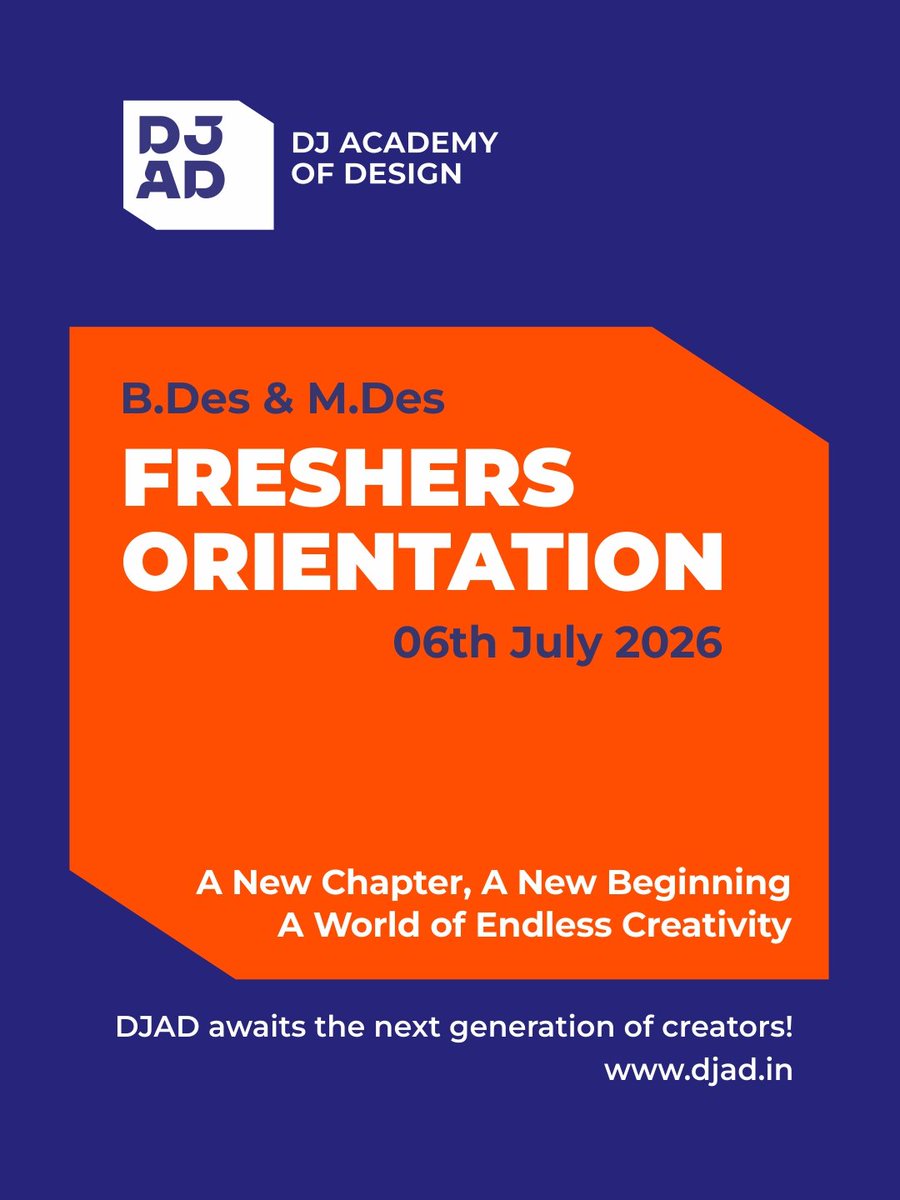 DJ
AD

DJ ACADEMY
OF DESIGN

B.Des & M.Des
FRESHERS
ORIENTATION
06th July 2026

A New Chapter, A New Beginning
A World of Endless Creativity

DJAD awaits the next generation of creators!
www.djad.in